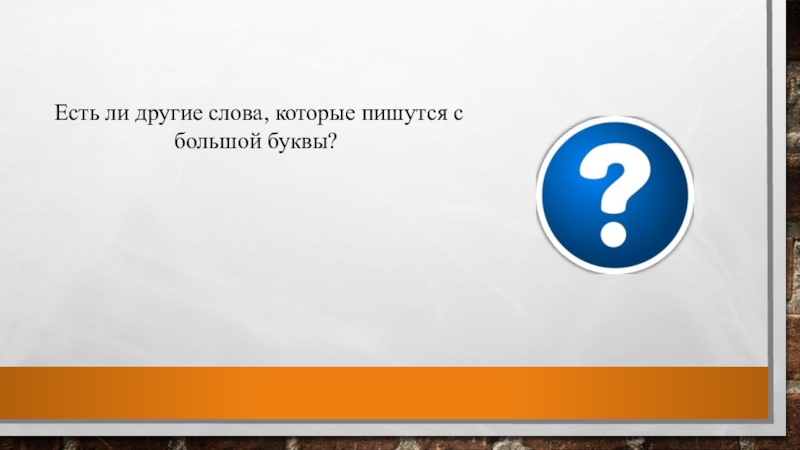 Есть ли другие слова, которые пишутся с большой буквы?

?